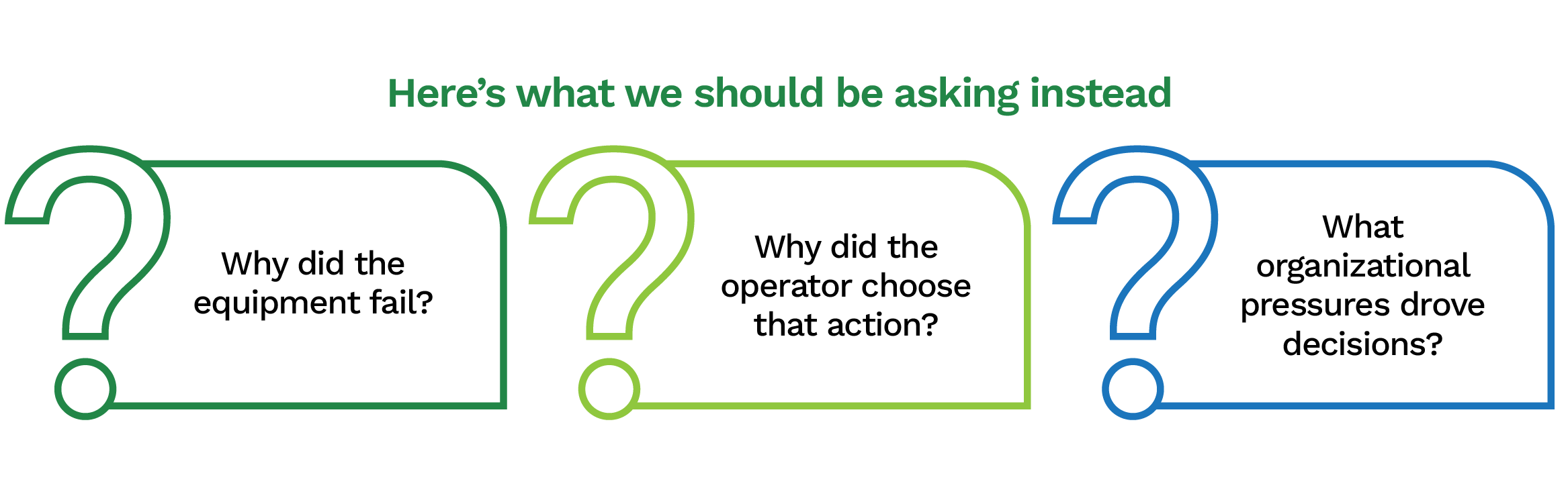 Here’s what we should be asking instead

Why did the equipment fail?

Why did the operator choose that action?

What organizational pressures drove decisions?